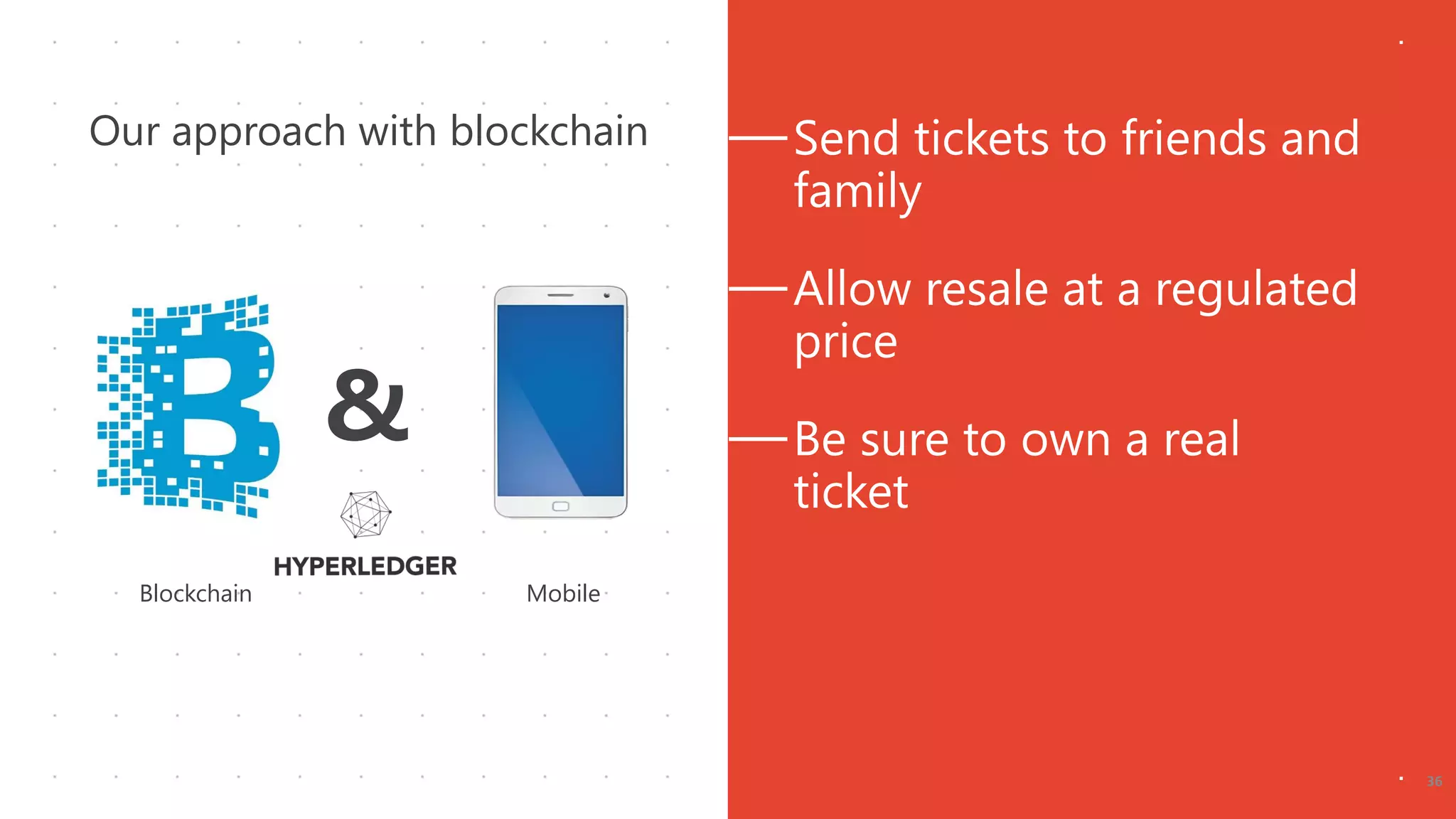 Our approach with blockchain

&

HYPERLEDGER

Blockchain

Mobile

Send tickets to friends and family

Allow resale at a regulated price

Be sure to own a real ticket

36